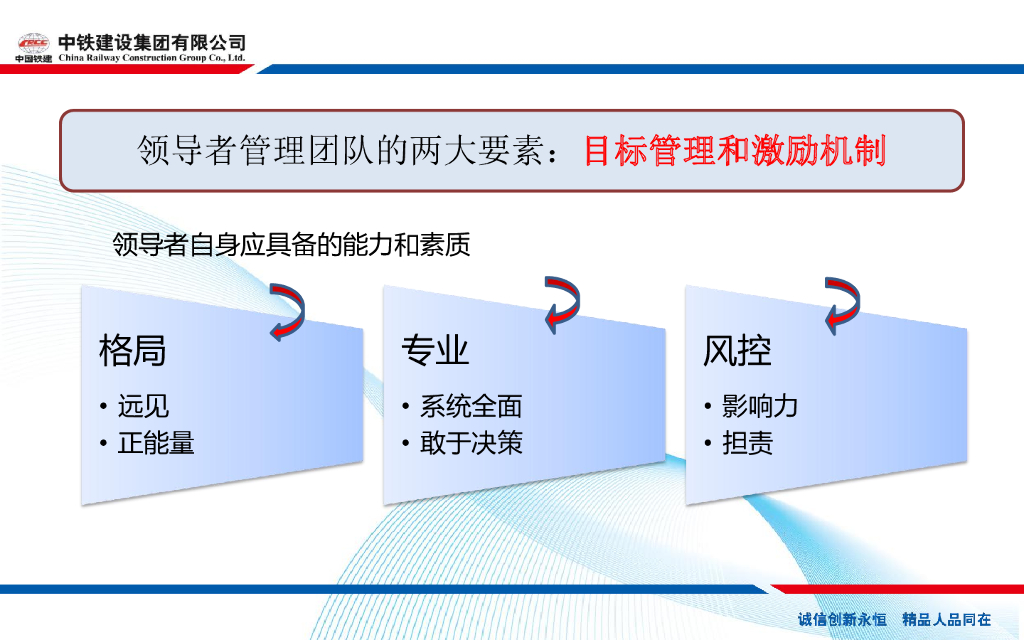 CRCC
中国铁建
中铁建设集团有限公司
China Railway Construction Group Co., Ltd.

领导者管理团队的两大要素：目标管理和激励机制

领导者自身应具备的能力和素质

格局
• 远见
• 正能量

专业
• 系统全面
• 敢于决策

风控
• 影响力
• 担责

诚信创新永恒　精品人品同在